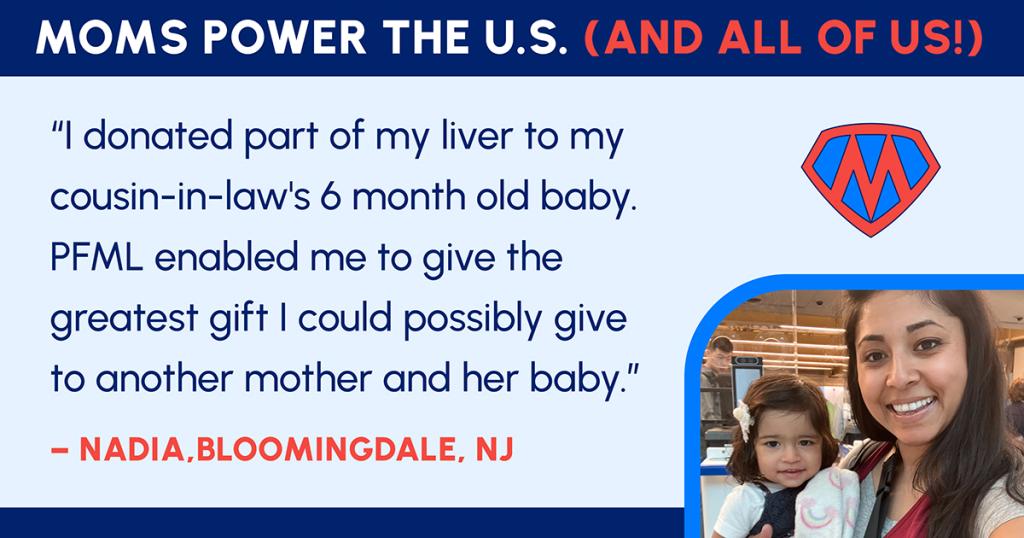 MOMS POWER THE U.S. (AND ALL OF US!)

"I donated part of my liver to my cousin-in-law's 6 month old baby. PFML enabled me to give the greatest gift I could possibly give to another mother and her baby."

– NADIA,BLOOMINGDALE, NJ

M